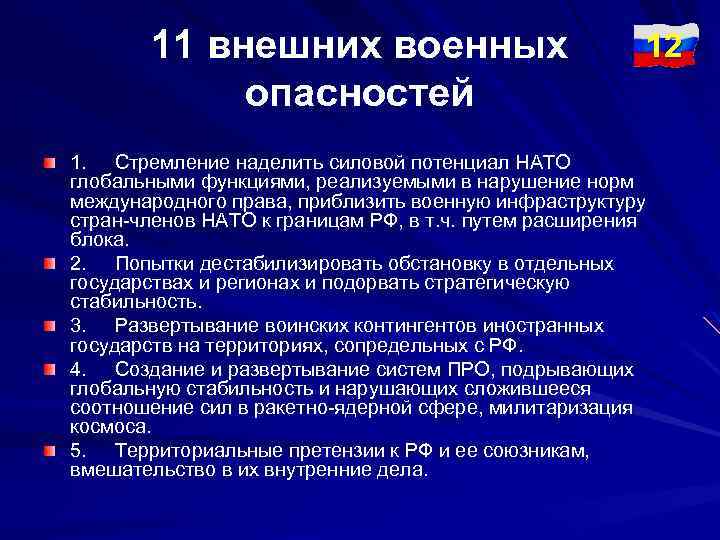 11 внешних военных опасностей

12

1. Стремление наделить силовой потенциал НАТО глобальными функциями, реализуемыми в нарушение норм международного права, приблизить военную инфраструктуру стран-членов НАТО к границам РФ, в т.ч. путем расширения блока.

2. Попытки дестабилизировать обстановку в отдельных государствах и регионах и подорвать стратегическую стабильность.

3. Развертывание воинских контингентов иностранных государств на территориях, сопредельных с РФ.

4. Создание и развертывание систем ПРО, подрывающих глобальную стабильность и нарушающих сложившееся соотношение сил в ракетно-ядерной сфере, милитаризация космоса.

5. Территориальные претензии к РФ и ее союзникам, вмешательство в их внутренние дела.